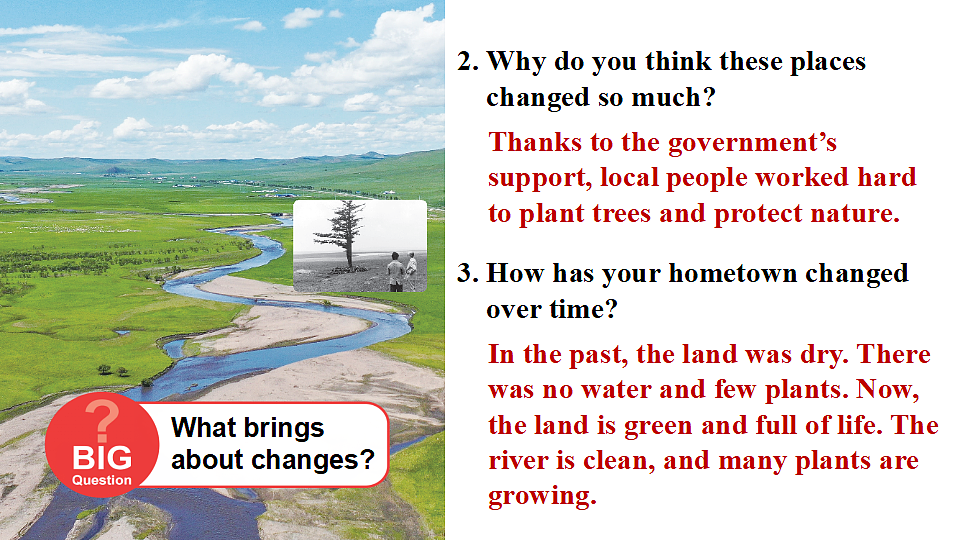 ?
BIG
Question
What brings about changes?

2. Why do you think these places changed so much?

Thanks to the government's support, local people worked hard to plant trees and protect nature.

3. How has your hometown changed over time?

In the past, the land was dry. There was no water and few plants. Now, the land is green and full of life. The river is clean, and many plants are growing.